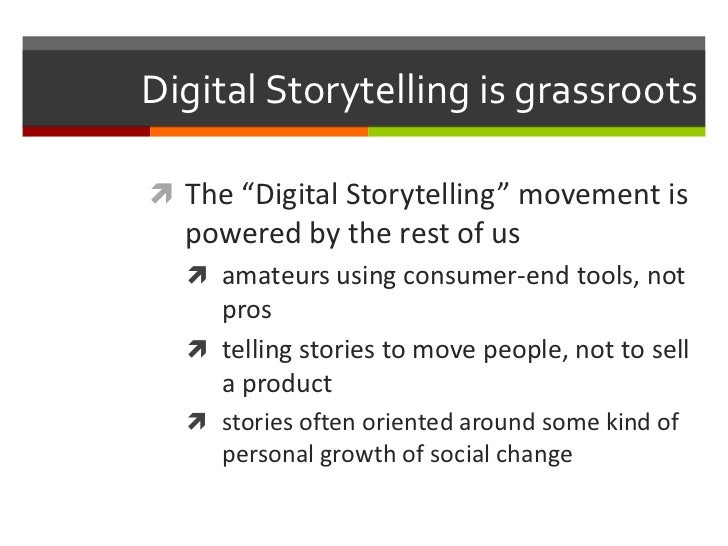 Digital Storytelling is grassroots

The “Digital Storytelling” movement is powered by the rest of us

amateurs using consumer-end tools, not pros

telling stories to move people, not to sell a product

stories often oriented around some kind of personal growth of social change